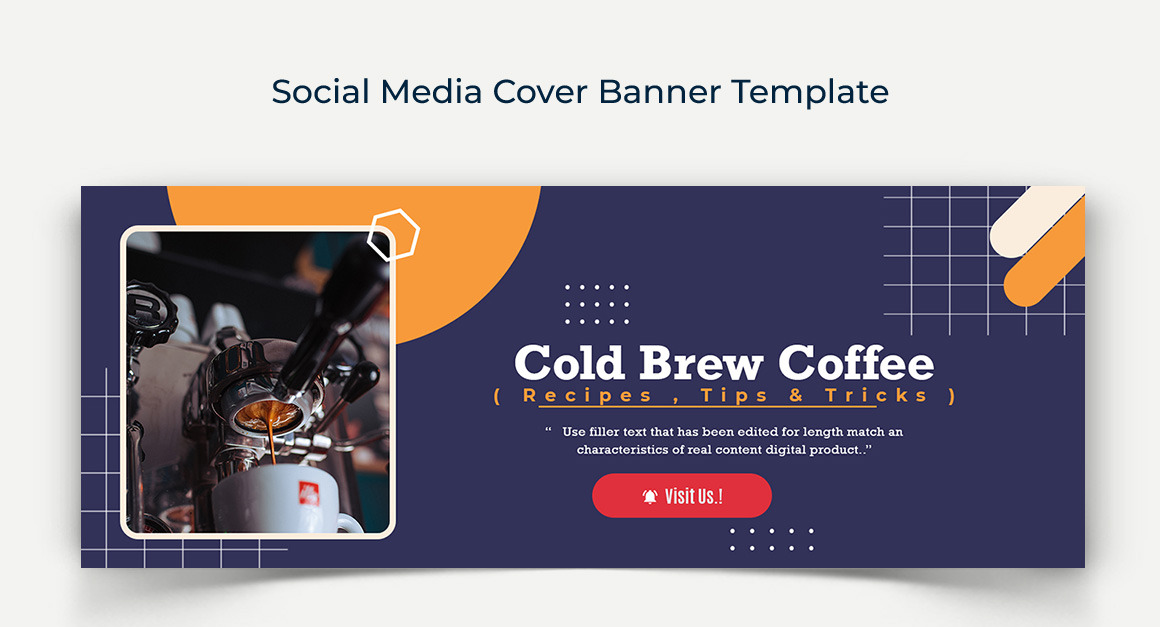 Social Media Cover Banner Template

Cold Brew Coffee

( Recipes , Tips & Tricks )

“ Use filler text that has been edited for length match an characteristics of real content digital product..”

Visit Us.!